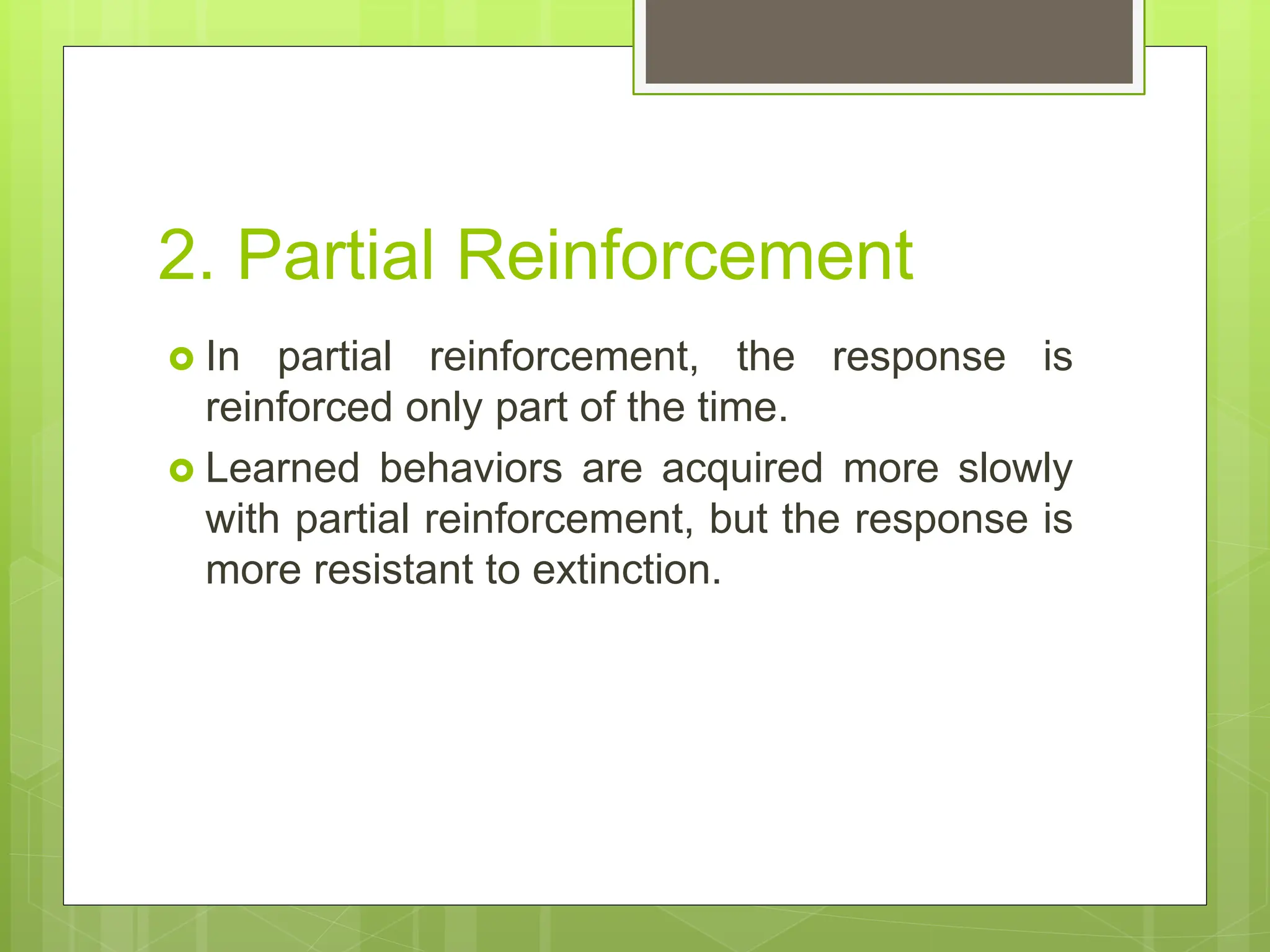 2. Partial Reinforcement

In partial reinforcement, the response is reinforced only part of the time.

Learned behaviors are acquired more slowly with partial reinforcement, but the response is more resistant to extinction.